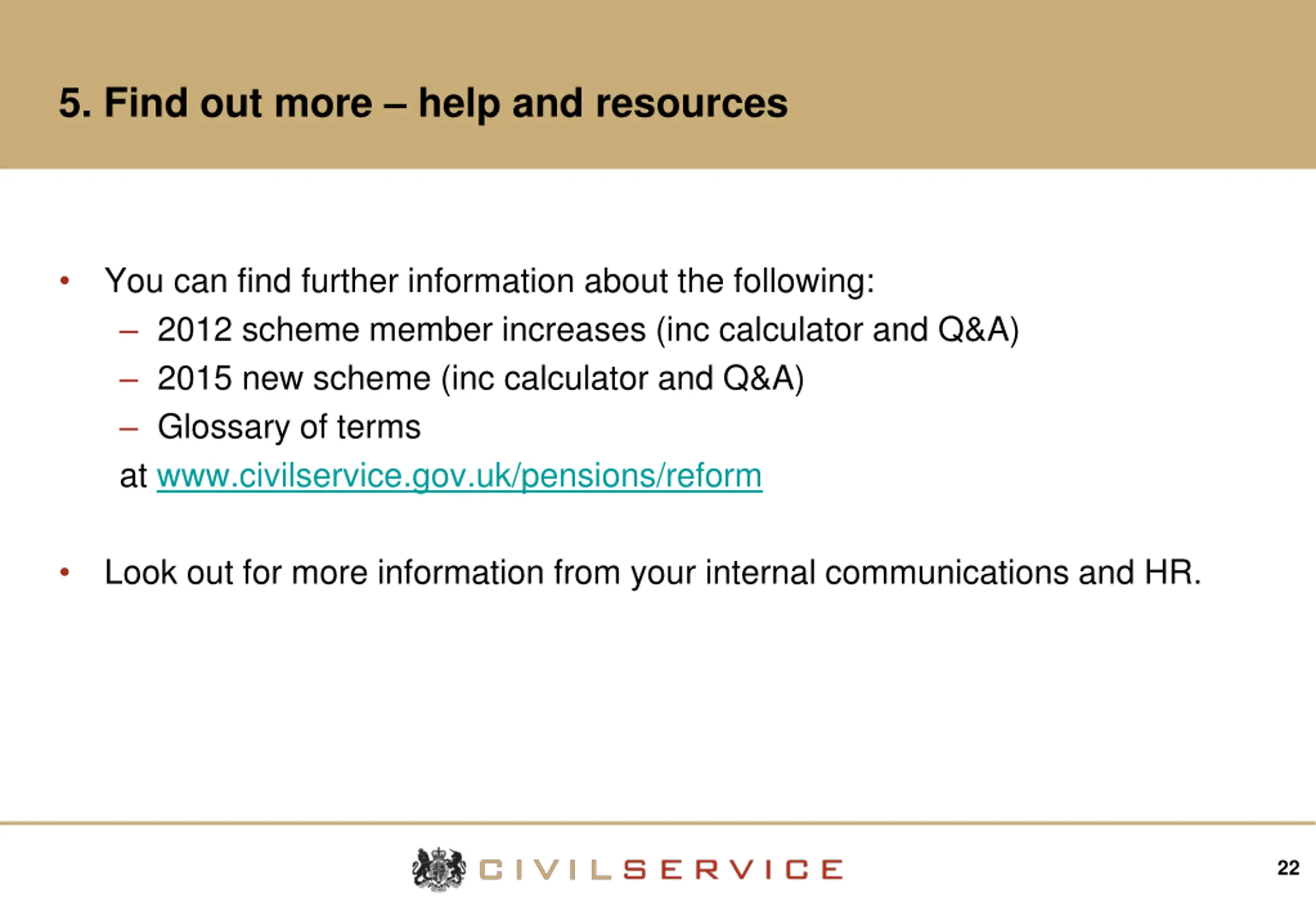 5. Find out more – help and resources

• You can find further information about the following:
 – 2012 scheme member increases (inc calculator and Q&A)
 – 2015 new scheme (inc calculator and Q&A)
 – Glossary of terms
 at www.civilservice.gov.uk/pensions/reform

• Look out for more information from your internal communications and HR.

CIVILSERVICE

22